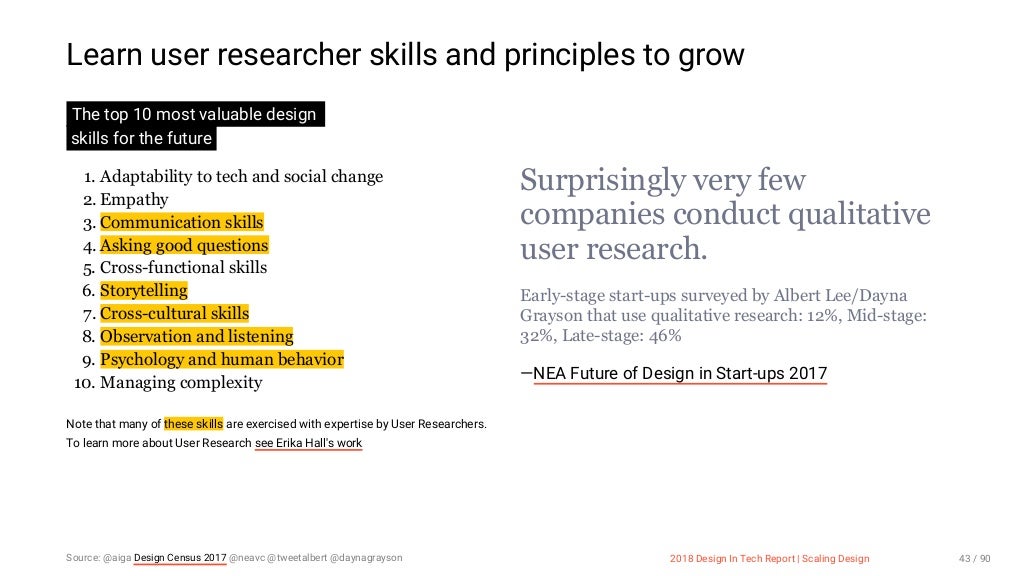 Learn user researcher skills and principles to grow

The top 10 most valuable design skills for the future

1. Adaptability to tech and social change
2. Empathy
3. Communication skills
4. Asking good questions
5. Cross-functional skills
6. Storytelling
7. Cross-cultural skills
8. Observation and listening
9. Psychology and human behavior
10. Managing complexity

Note that many of these skills are exercised with expertise by User Researchers.
To learn more about User Research see Erika Hall's work

Surprisingly very few companies conduct qualitative user research.

Early-stage start-ups surveyed by Albert Lee/Dayna Grayson that use qualitative research: 12%, Mid-stage: 32%, Late-stage: 46%

—NEA Future of Design in Start-ups 2017

Source: @aiga Design Census 2017 @neavc @tweetalbert @daynagrayson

2018 Design In Tech Report | Scaling Design

43 / 90